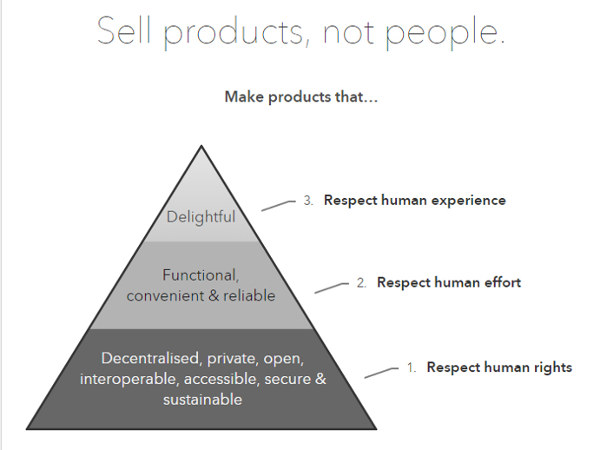 Sell products, not people.

Make products that...

Delightful

3. Respect human experience

Functional, convenient & reliable

2. Respect human effort

Decentralised, private, open, interoperable, accessible, secure & sustainable

1. Respect human rights